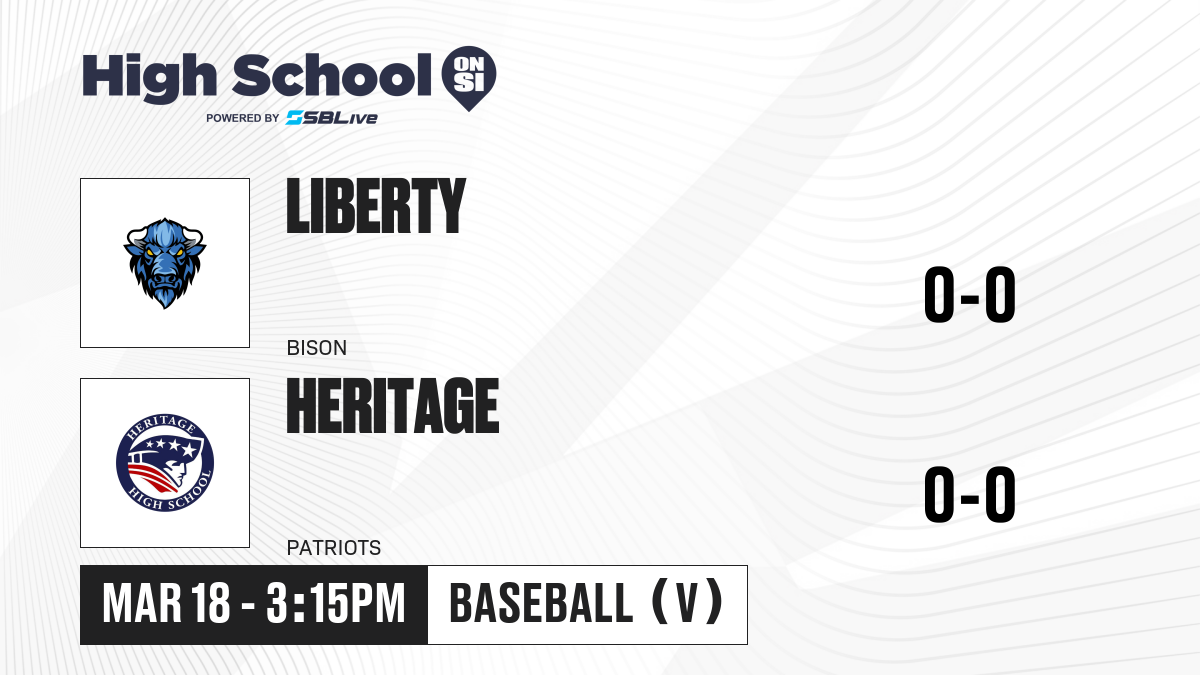 High School ON SI
POWERED BY SBLive

LIBERTY
BISON
0-0

HERITAGE HIGH SCHOOL

HERITAGE
PATRIOTS
0-0

MAR 18 - 3:15PM
BASEBALL (V)